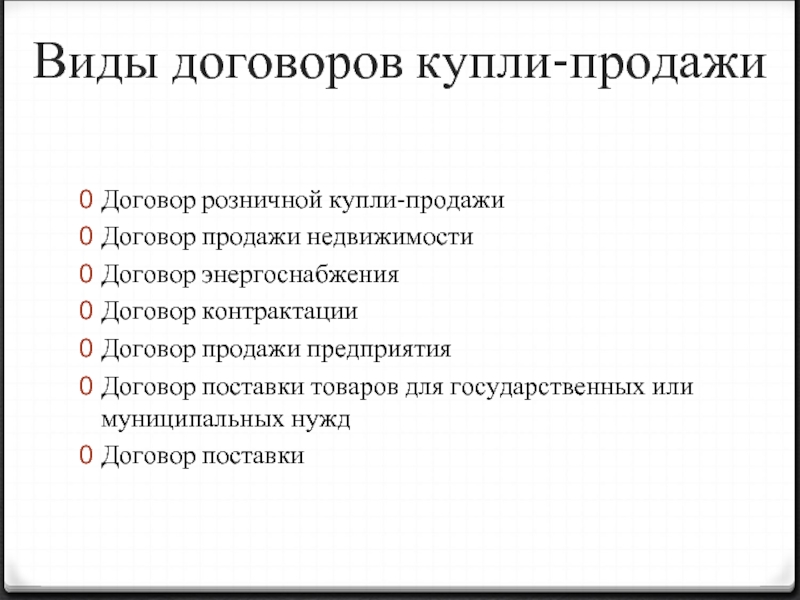 Виды договоров купли-продажи

0 Договор розничной купли-продажи
0 Договор продажи недвижимости
0 Договор энергоснабжения
0 Договор контрактации
0 Договор продажи предприятия
0 Договор поставки товаров для государственных или муниципальных нужд
0 Договор поставки